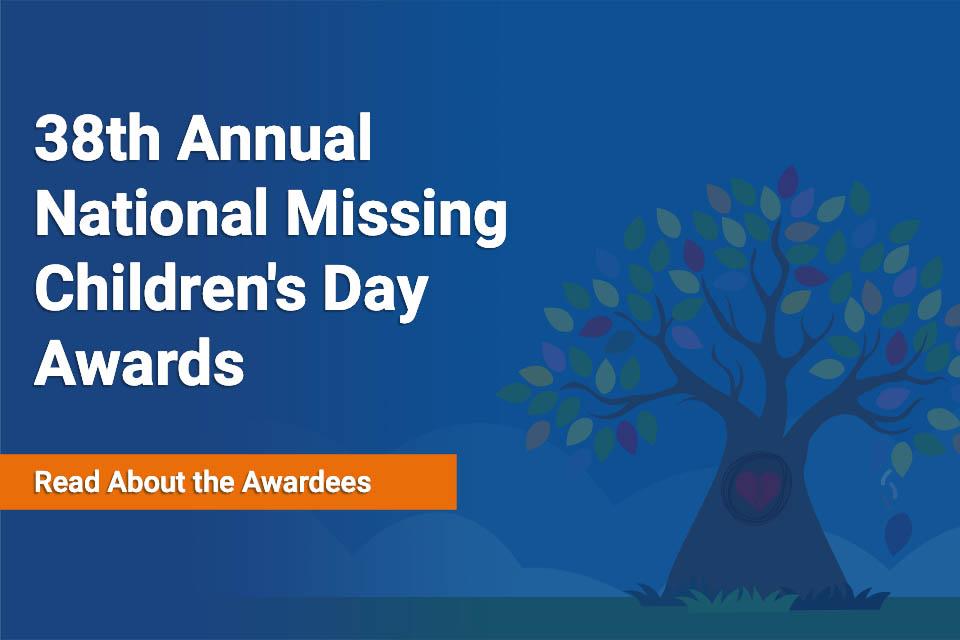 38th Annual National Missing Children's Day Awards

Read About the Awardees